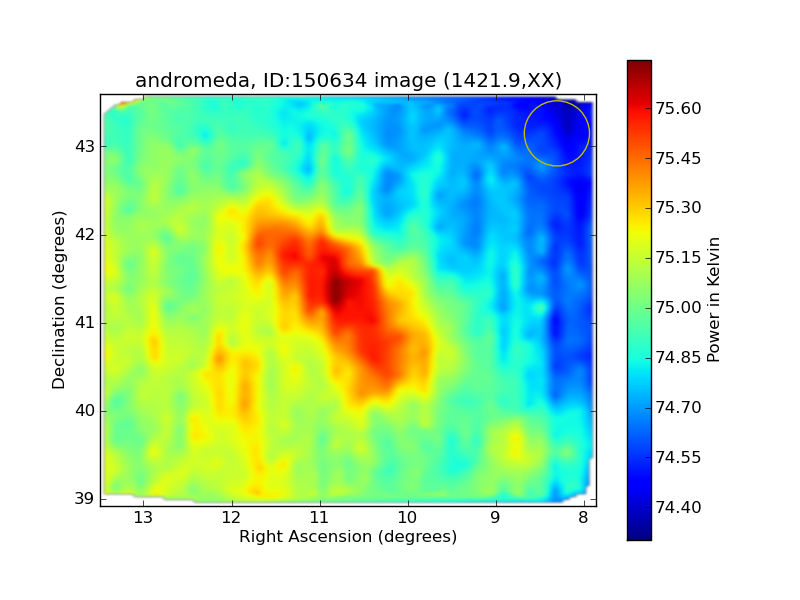 andromeda, ID:150634 image (1421.9,XX)

Declination (degrees)

43
42
41
40
39

13
12
11
10
9
8

Right Ascension (degrees)

75.60
75.45
75.30
75.15
75.00
74.85
74.70
74.55
74.40

Power in Kelvin